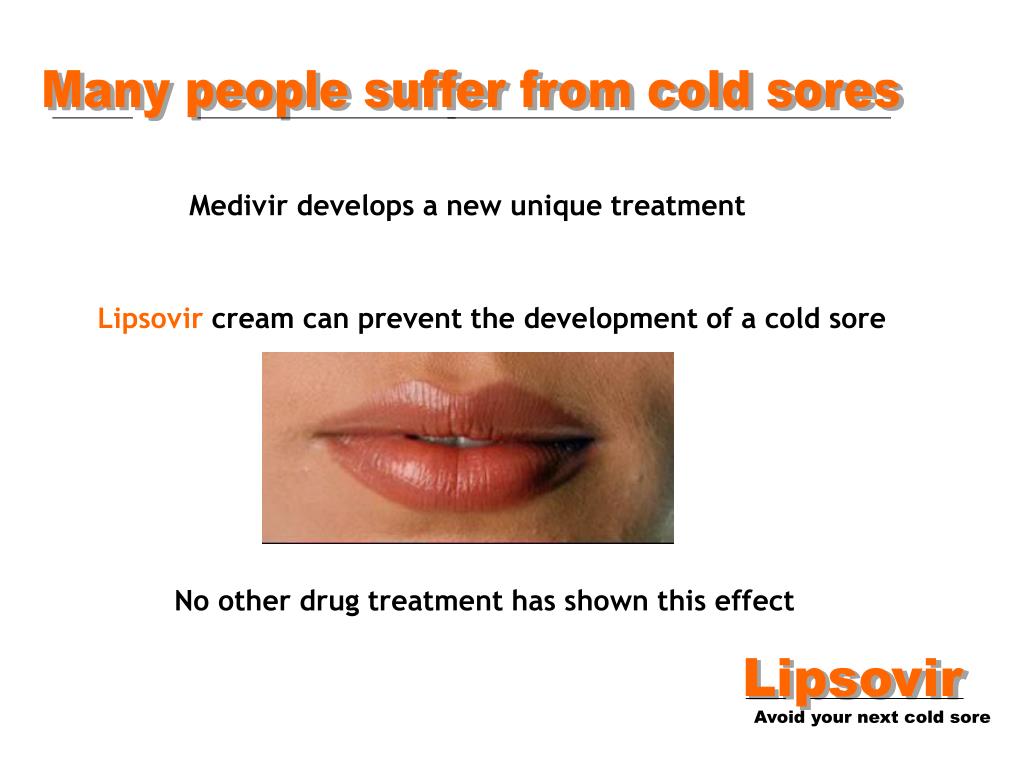 Many people suffer from cold sores

Medivir develops a new unique treatment

Lipsovir cream can prevent the development of a cold sore

No other drug treatment has shown this effect

Lipsovir
Avoid your next cold sore